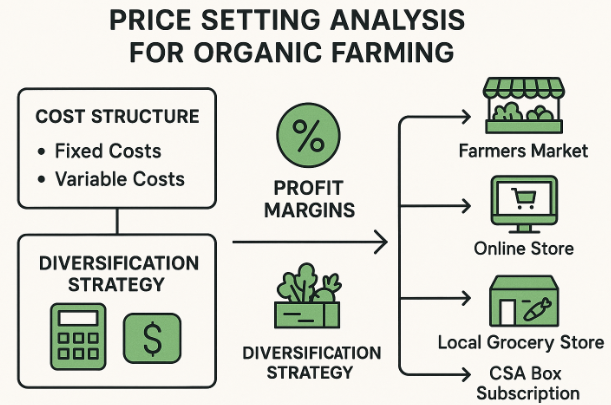 PRICE SETTING ANALYSIS FOR ORGANIC FARMING

COST STRUCTURE
• Fixed Costs
• Variable Costs

DIVERSIFICATION STRATEGY

$

%

PROFIT MARGINS

DIVERSIFICATION STRATEGY

Farmers Market

Online Store

Local Grocery Store

CSA Box Subscription